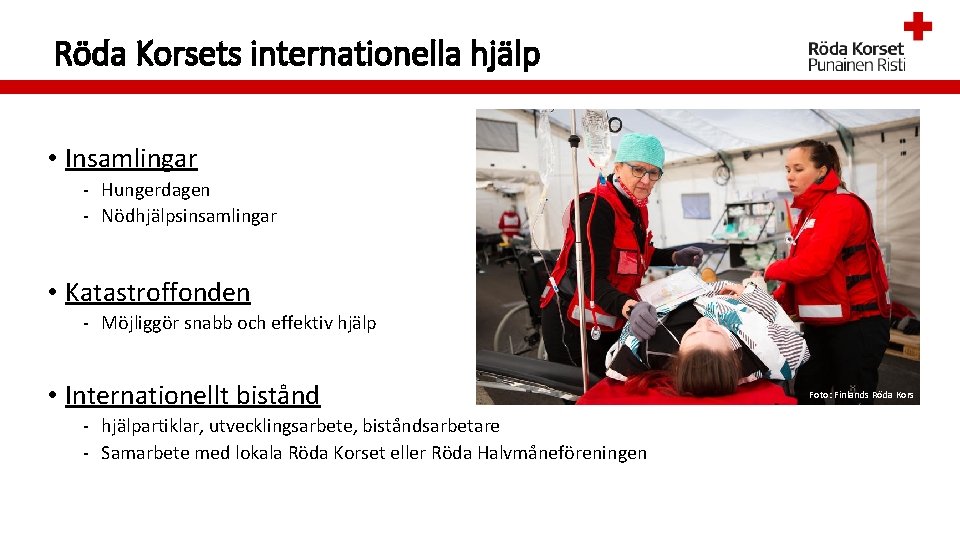 Röda Korsets internationella hjälp

Röda Korset
Punainen Risti

• Insamlingar
- Hungerdagen
- Nödhjälpsinsamlingar

• Katastroffonden
- Möjliggör snabb och effektiv hjälp

• Internationellt bistånd
- hjälpartiklar, utvecklingsarbete, biståndsarbetare
- Samarbete med lokala Röda Korset eller Röda Halvmåneföreningen

Foto: Finlands Röda Kors